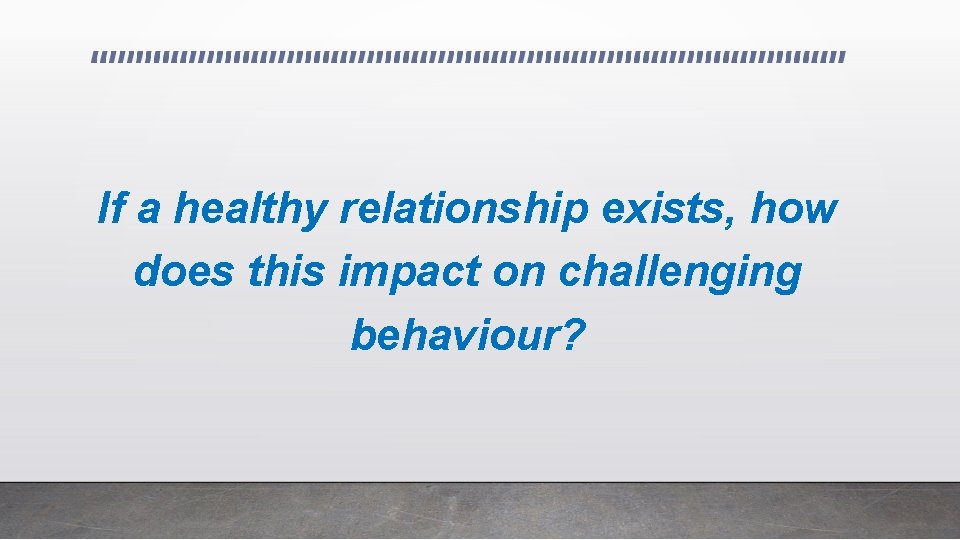 If a healthy relationship exists, how does this impact on challenging behaviour?